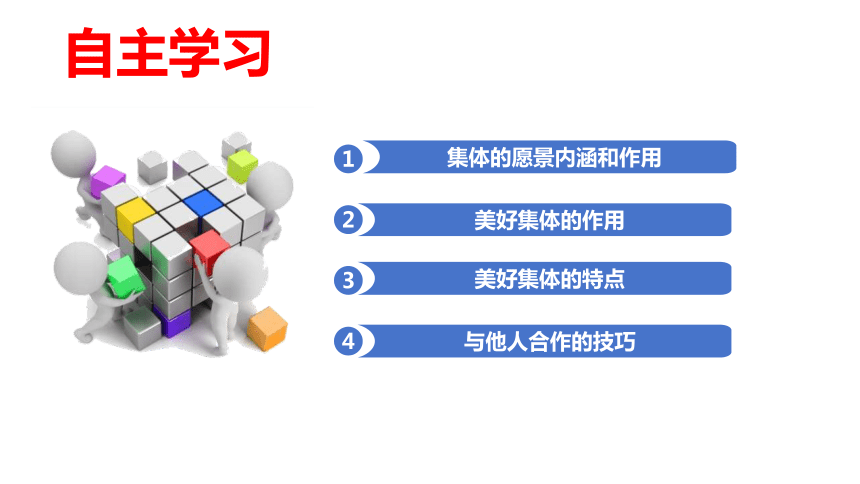 自主学习

1 集体的愿景内涵和作用

2 美好集体的作用

3 美好集体的特点

4 与他人合作的技巧